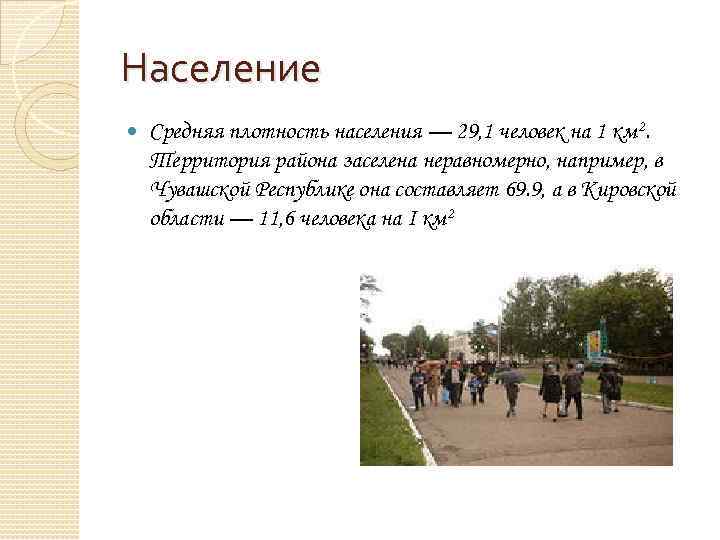 Население

Средняя плотность населения — 29,1 человек на 1 км$^2$. Территория района заселена неравномерно, например, в Чувашской Республике она составляет 69.9, а в Кировской области — 11,6 человека на 1 км$^2$